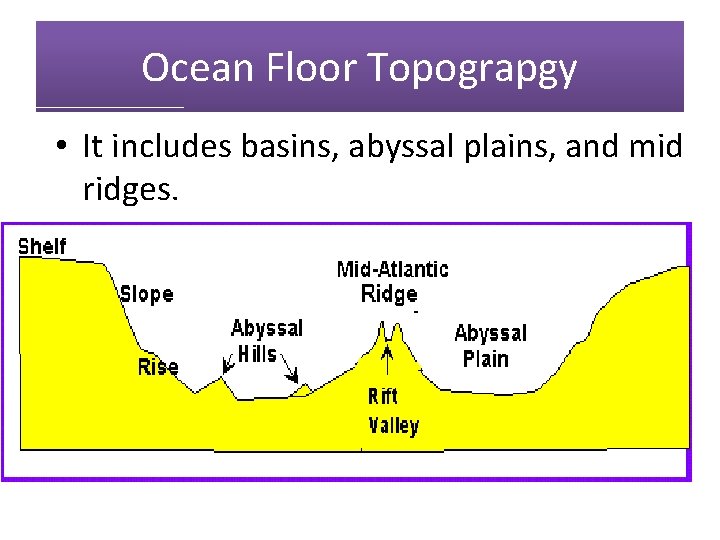 Ocean Floor Topograpgy

• It includes basins, abyssal plains, and mid ridges.

Shelf

Slope

Rise

Abyssal Hills

Mid-Atlantic Ridge

Rift Valley

Abyssal Plain